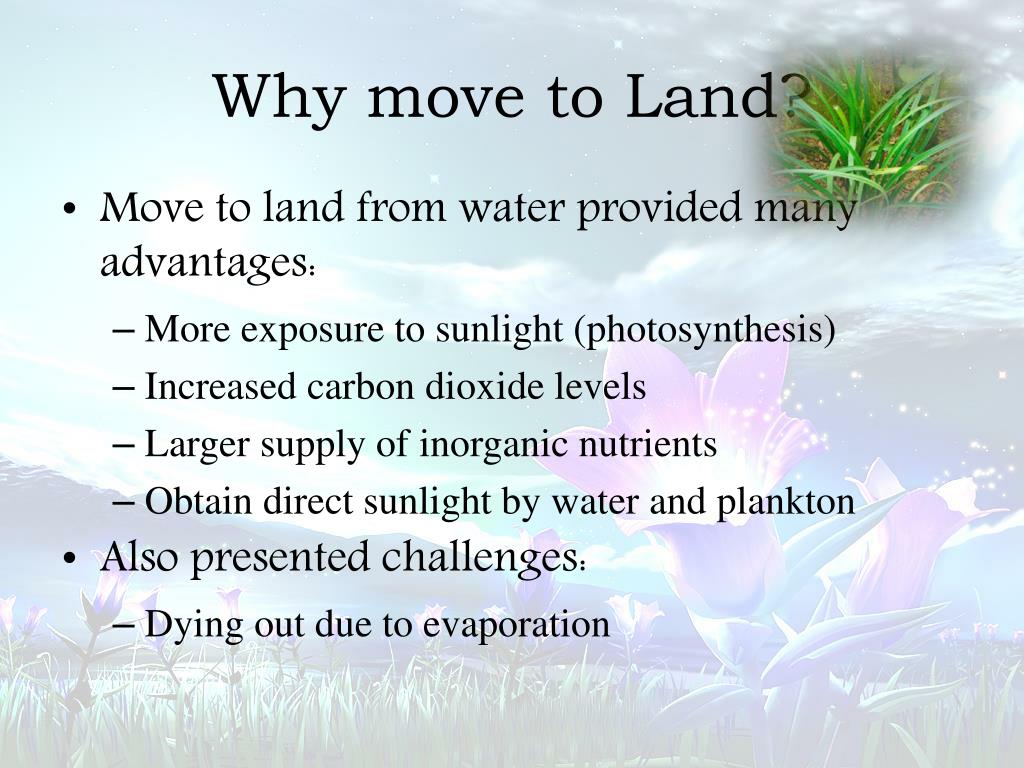 Why move to Land?

• Move to land from water provided many advantages:
– More exposure to sunlight (photosynthesis)
– Increased carbon dioxide levels
– Larger supply of inorganic nutrients
– Obtain direct sunlight by water and plankton
• Also presented challenges:
– Dying out due to evaporation